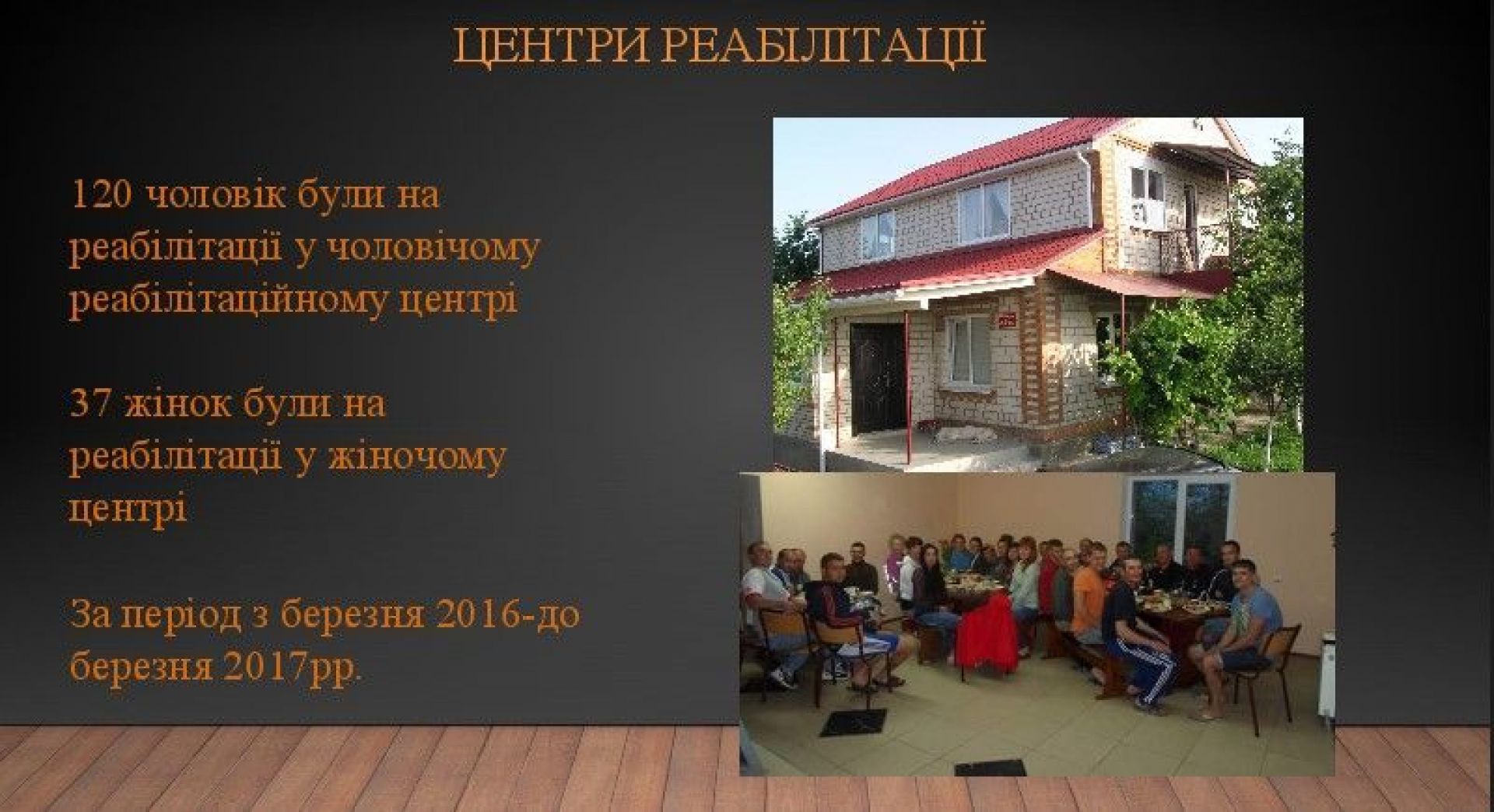 ЦЕНТРИ РЕАБІЛІТАЦІЇ

120 чоловік були на реабілітації у чоловічому реабілітаційному центрі

37 жінок були на реабілітації у жіночому центрі

За період з березня 2016-до березня 2017рр.